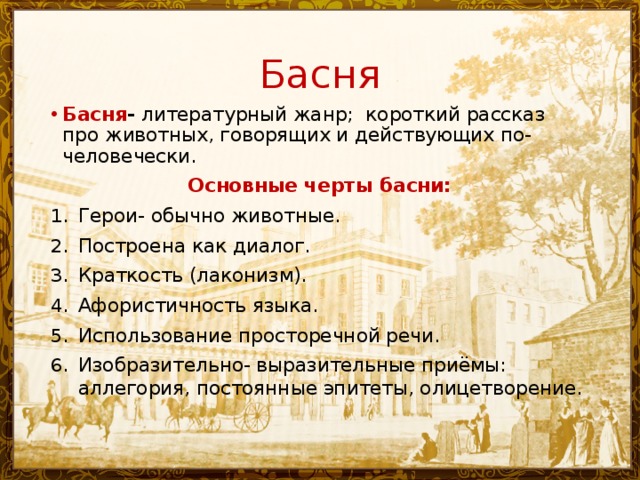 Басня

• Басня- литературный жанр; короткий рассказ про животных, говорящих и действующих по-человечески.

Основные черты басни:

1. Герои- обычно животные.
2. Построена как диалог.
3. Краткость (лаконизм).
4. Афористичность языка.
5. Использование просторечной речи.
6. Изобразительно- выразительные приёмы: аллегория, постоянные эпитеты, олицетворение.